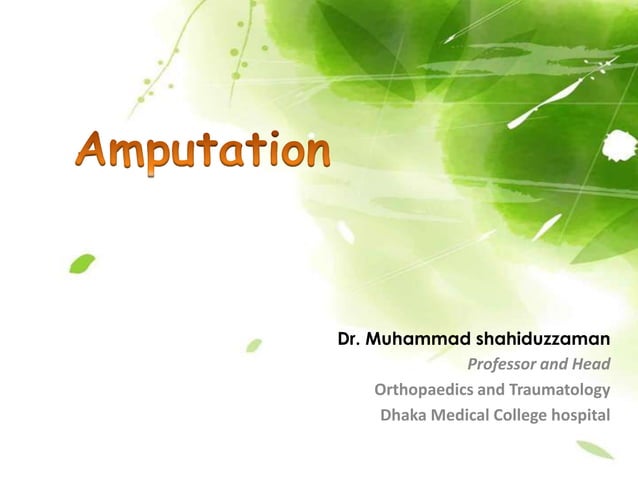 Amputation

Dr. Muhammad shahiduzzaman
Professor and Head
Orthopaedics and Traumatology
Dhaka Medical College hospital